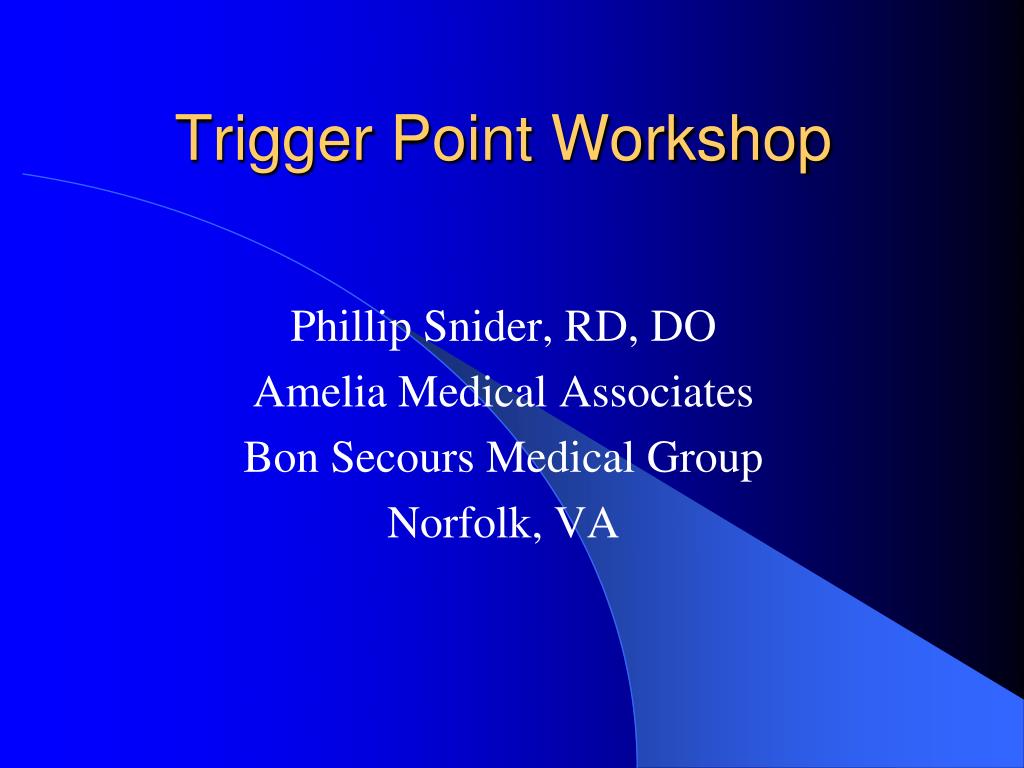 Trigger Point Workshop

Phillip Snider, RD, DO
Amelia Medical Associates
Bon Secours Medical Group
Norfolk, VA